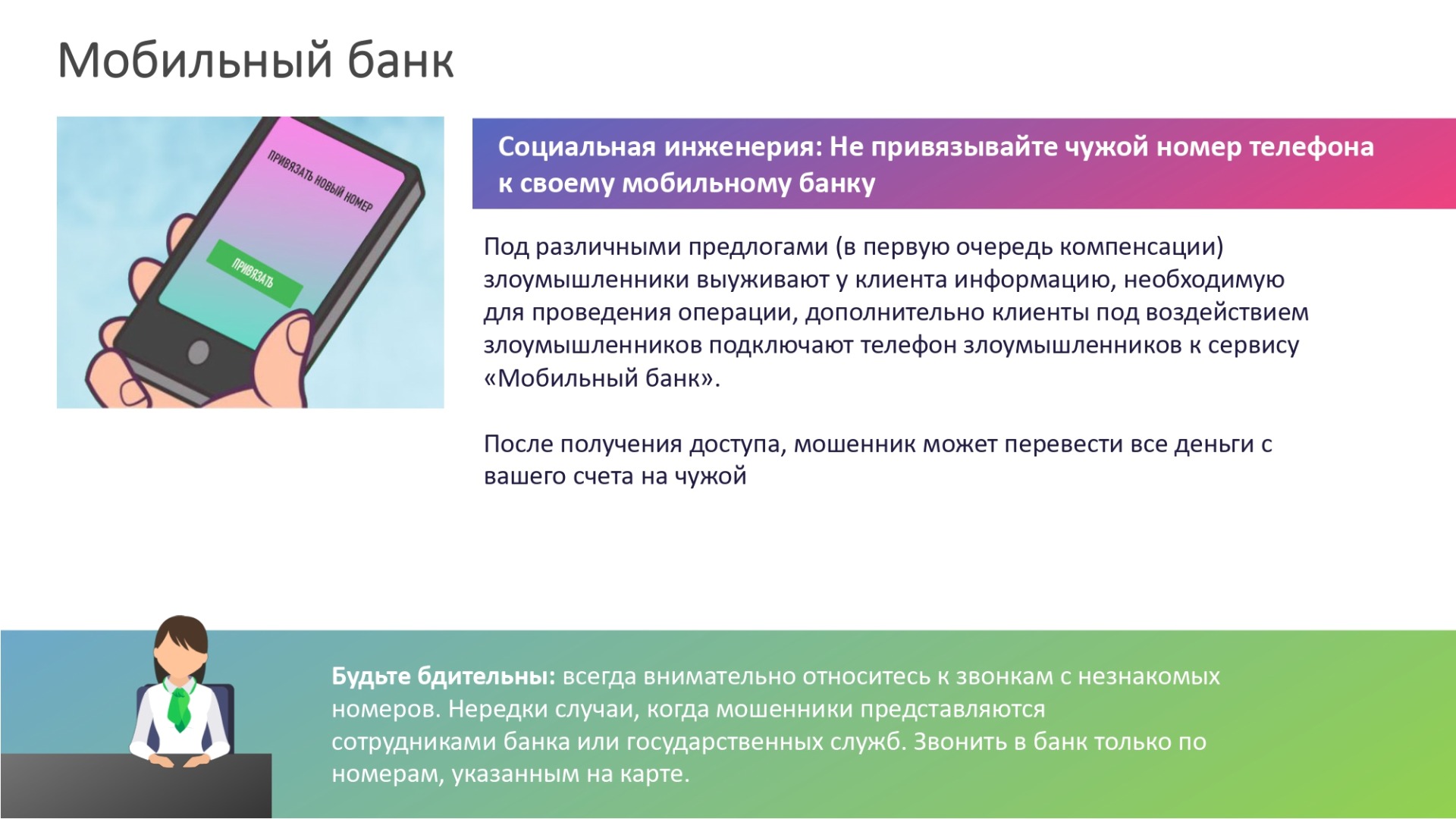 Мобильный банк

ПРИВЯЗАТЬ НОВЫЙ НОМЕР

ПРИВЯЗАТЬ

Социальная инженерия: Не привязывайте чужой номер телефона к своему мобильному банку

Под различными предлогами (в первую очередь компенсации) злоумышленники выуживают у клиента информацию, необходимую для проведения операции, дополнительно клиенты под воздействием злоумышленников подключают телефон злоумышленников к сервису «Мобильный банк».

После получения доступа, мошенник может перевести все деньги с вашего счета на чужой

Будьте бдительны: всегда внимательно относитесь к звонкам с незнакомых номеров. Нередки случаи, когда мошенники представляются сотрудниками банка или государственных служб. Звонить в банк только по номерам, указанным на карте.